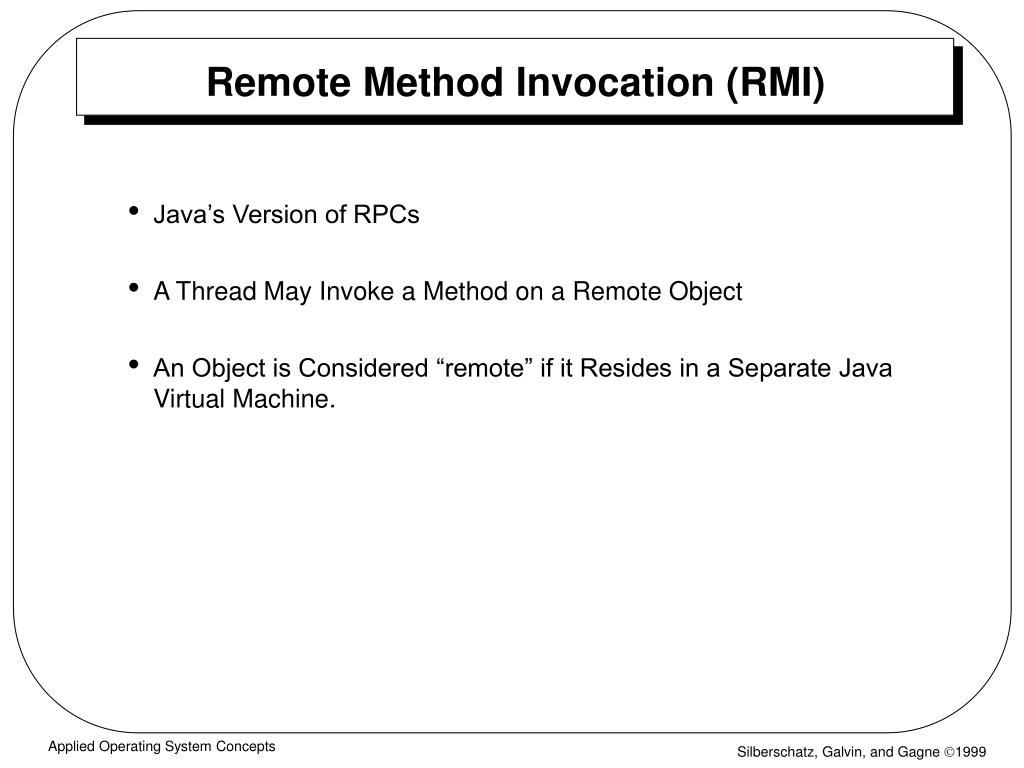 Remote Method Invocation (RMI)

• Java’s Version of RPCs

• A Thread May Invoke a Method on a Remote Object

• An Object is Considered “remote” if it Resides in a Separate Java Virtual Machine.

Applied Operating System Concepts

Silberschatz, Galvin, and Gagne ©1999